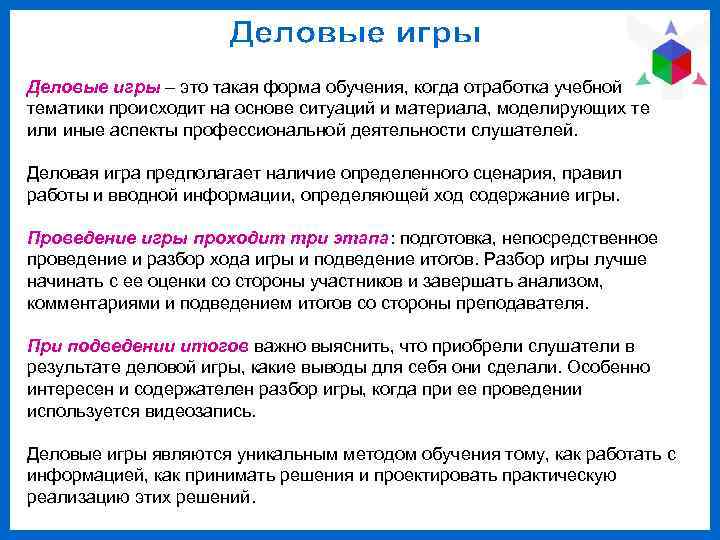 Деловые игры

Деловые игры – это такая форма обучения, когда отработка учебной тематики происходит на основе ситуаций и материала, моделирующих те или иные аспекты профессиональной деятельности слушателей.

Деловая игра предполагает наличие определенного сценария, правил работы и вводной информации, определяющей ход содержание игры.

Проведение игры проходит три этапа: подготовка, непосредственное проведение и разбор хода игры и подведение итогов. Разбор игры лучше начинать с ее оценки со стороны участников и завершать анализом, комментариями и подведением итогов со стороны преподавателя.

При подведении итогов важно выяснить, что приобрели слушатели в результате деловой игры, какие выводы для себя они сделали. Особенно интересен и содержателен разбор игры, когда при ее проведении используется видеозапись.

Деловые игры являются уникальным методом обучения тому, как работать с информацией, как принимать решения и проектировать практическую реализацию этих решений.